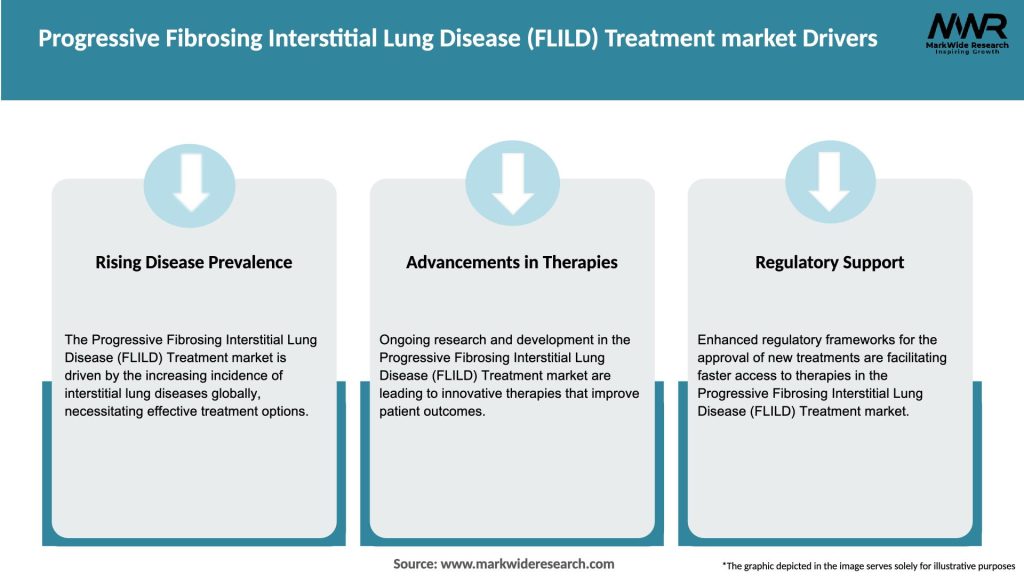 Progressive Fibrosing Interstitial Lung Disease (FLILD) Treatment market Drivers

MWR
MarkWide Research
Inspiring Growth

Rising Disease Prevalence

The Progressive Fibrosing Interstitial Lung Disease (FLILD) Treatment market is driven by the increasing incidence of interstitial lung diseases globally, necessitating effective treatment options.

Advancements in Therapies

Ongoing research and development in the Progressive Fibrosing Interstitial Lung Disease (FLILD) Treatment market are leading to innovative therapies that improve patient outcomes.

Regulatory Support

Enhanced regulatory frameworks for the approval of new treatments are facilitating faster access to therapies in the Progressive Fibrosing Interstitial Lung Disease (FLILD) Treatment market.

Source: www.markwideresearch.com

*The graphic depicted in the image serves solely for illustrative purposes